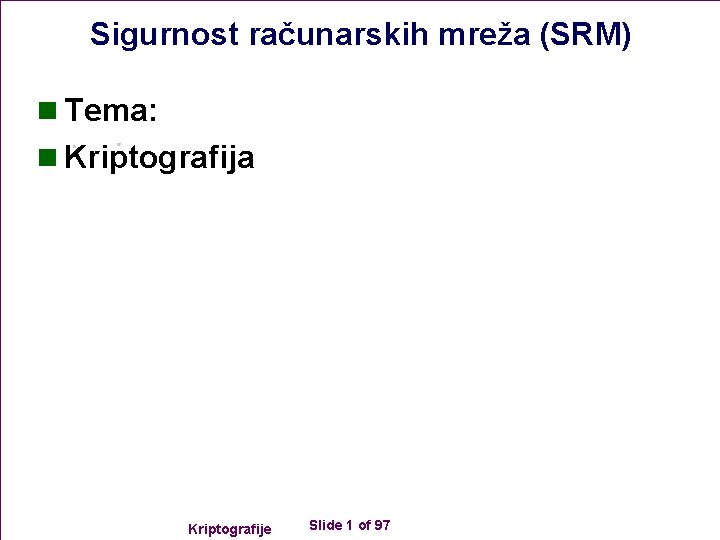 Sigurnost računarskih mreža (SRM)

Tema:

Kriptografija

Kriptografije Slide 1 of 97